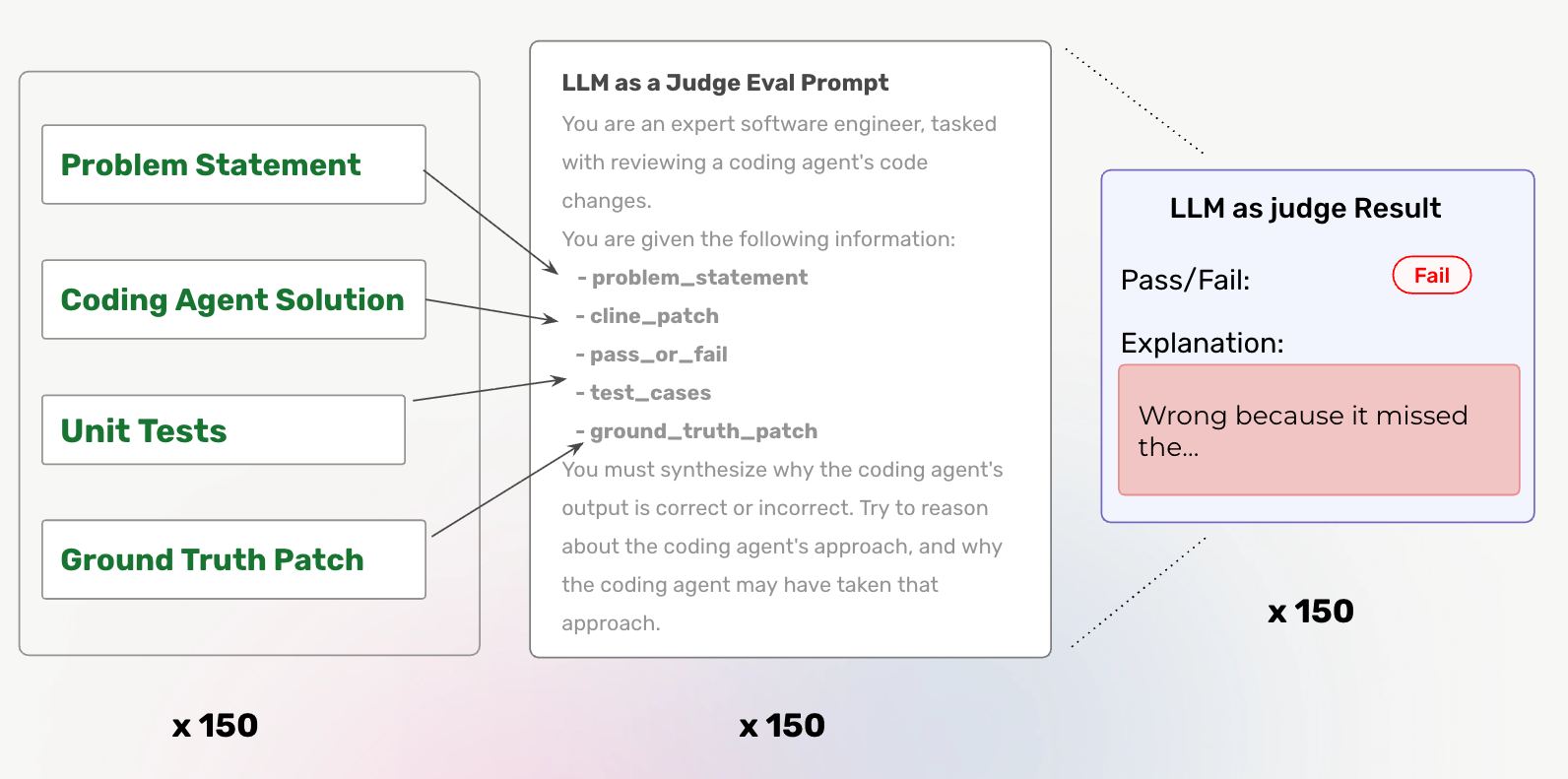 Problem Statement

Coding Agent Solution

Unit Tests

Ground Truth Patch

x 150

LLM as a Judge Eval Prompt

You are an expert software engineer, tasked with reviewing a coding agent's code changes.

You are given the following information:

- problem_statement
- cline_patch
- pass_or_fail
- test_cases
- ground_truth_patch

You must synthesize why the coding agent's output is correct or incorrect. Try to reason about the coding agent's approach, and why the coding agent may have taken that approach.

x 150

LLM as judge Result

Pass/Fail: Fail

Explanation:

Wrong because it missed the...

x 150